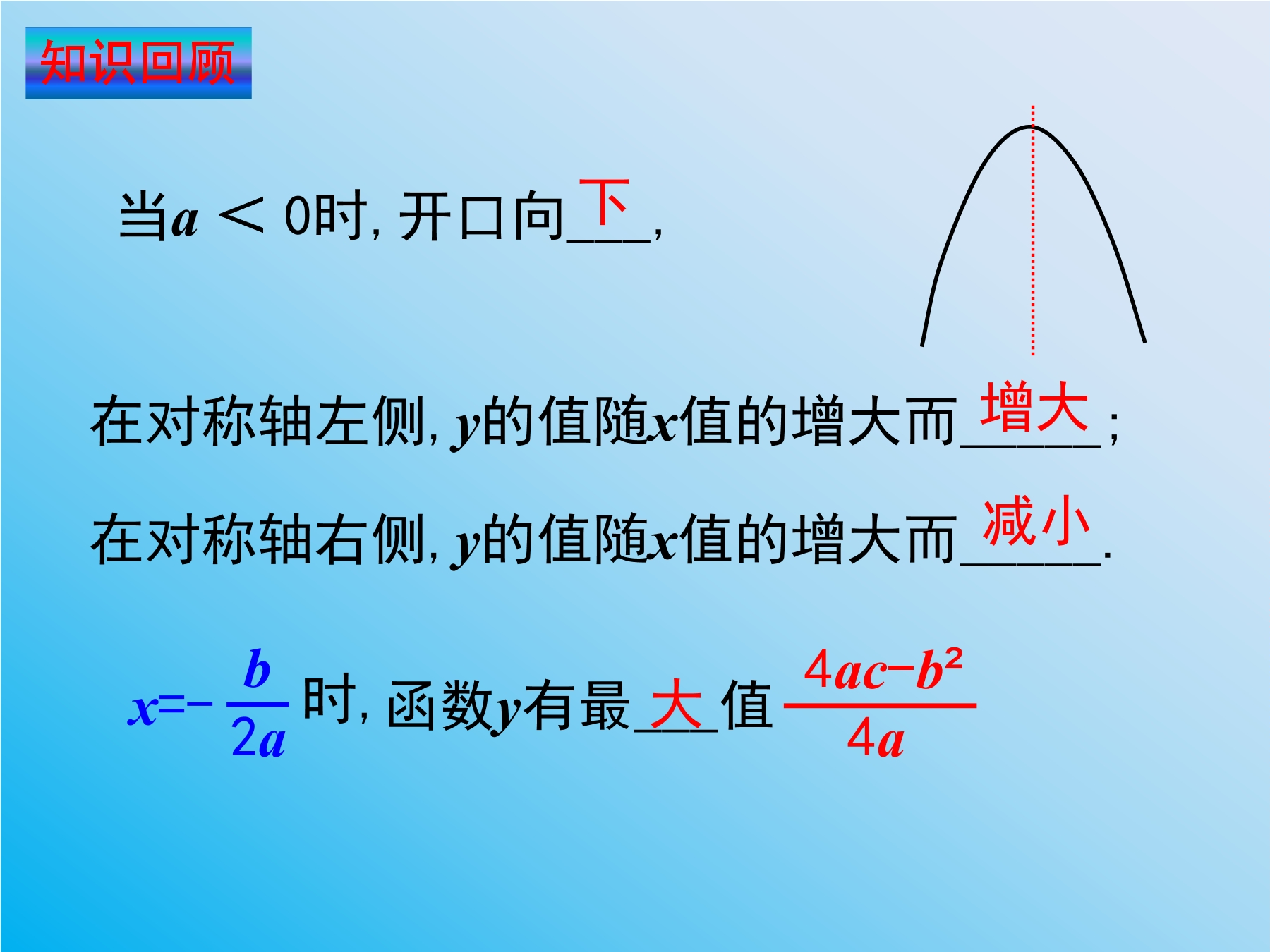 知识回顾

当$a<0$时，开口向下，

在对称轴左侧，$y$的值随$x$值的增大而增大；

在对称轴右侧，$y$的值随$x$值的增大而减小.

$x=-\frac{b}{2a}$时，函数$y$有最大值$\frac{4ac-b^2}{4a}$